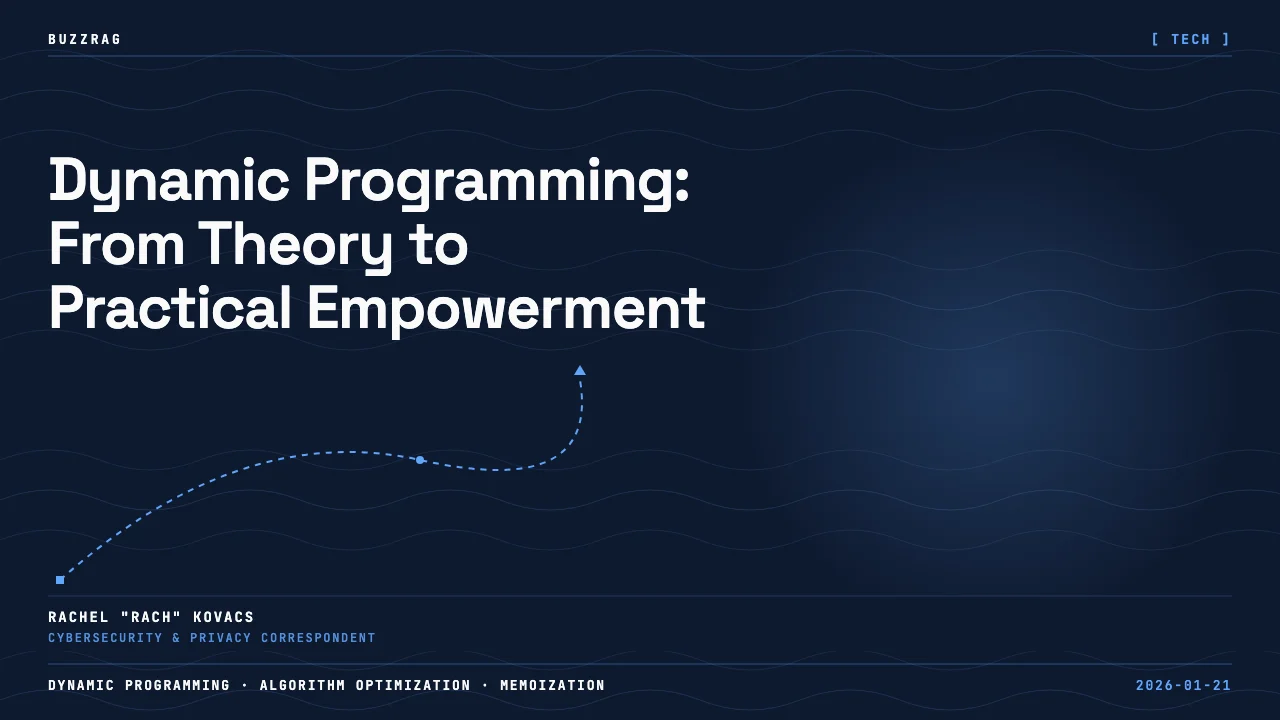 BUZZRAG

[ TECH ]

Dynamic Programming: From Theory to Practical Empowerment

RACHEL "RACH" KOVACS
CYBERSECURITY & PRIVACY CORRESPONDENT

DYNAMIC PROGRAMMING · ALGORITHM OPTIMIZATION · MEMOIZATION

2026-01-21